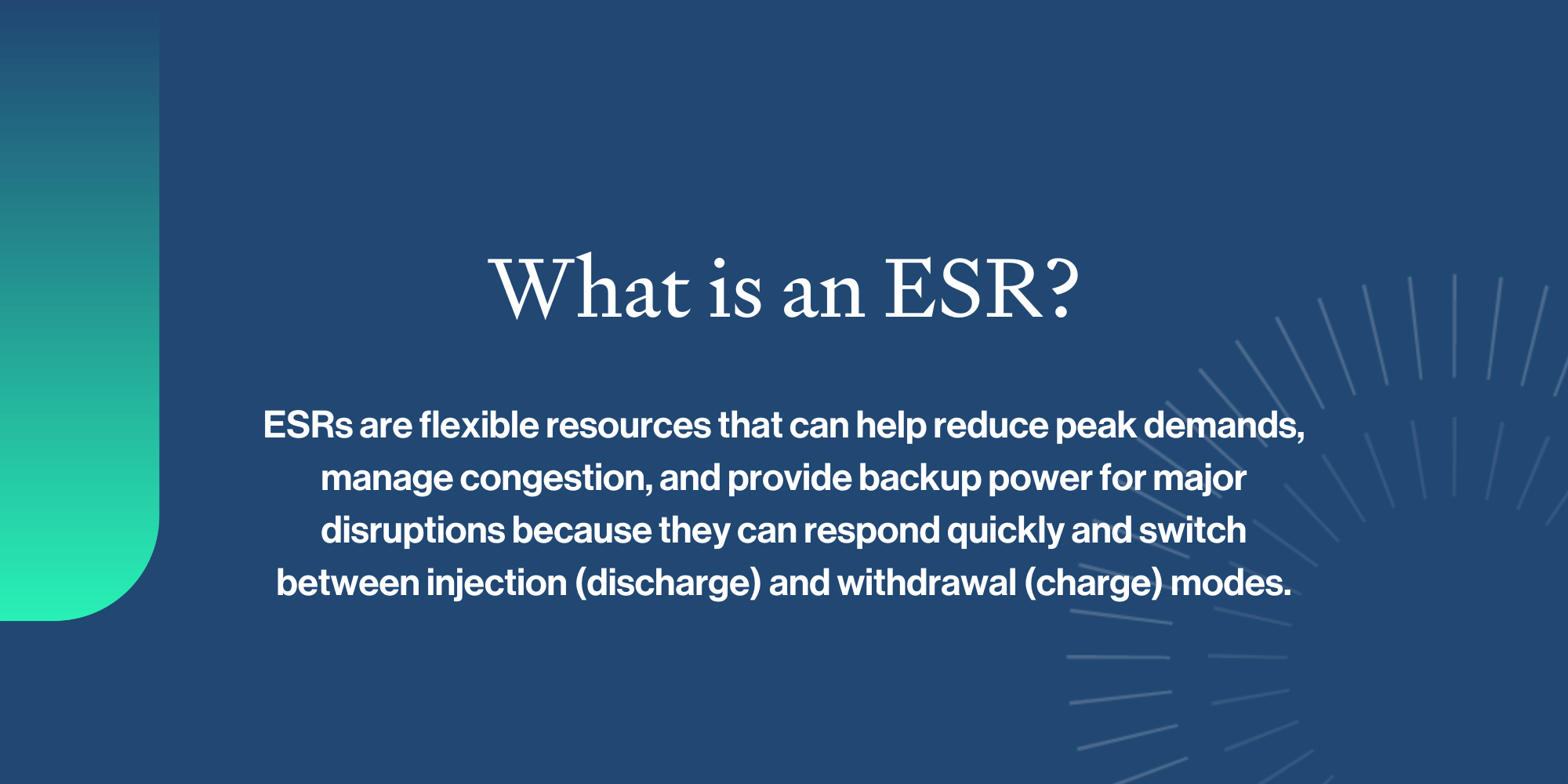 What is an ESR?

ESRs are flexible resources that can help reduce peak demands, manage congestion, and provide backup power for major disruptions because they can respond quickly and switch between injection (discharge) and withdrawal (charge) modes.